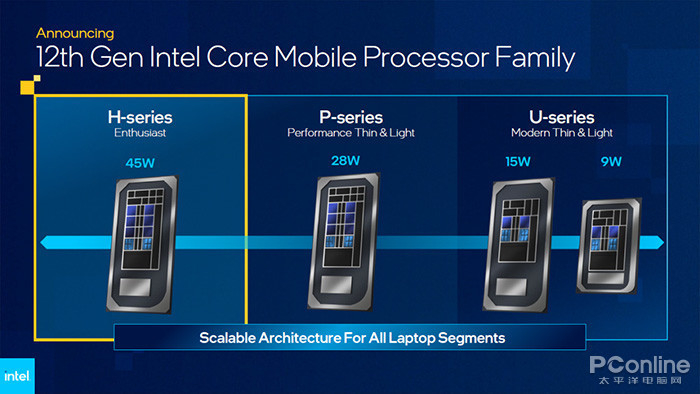 Announcing
12th Gen Intel Core Mobile Processor Family

H-series
Enthusiast
45W

P-series
Performance Thin & Light
28W

U-series
Modern Thin & Light
15W
9W

Scalable Architecture For All Laptop Segments

intel

PConline
太平洋电脑网